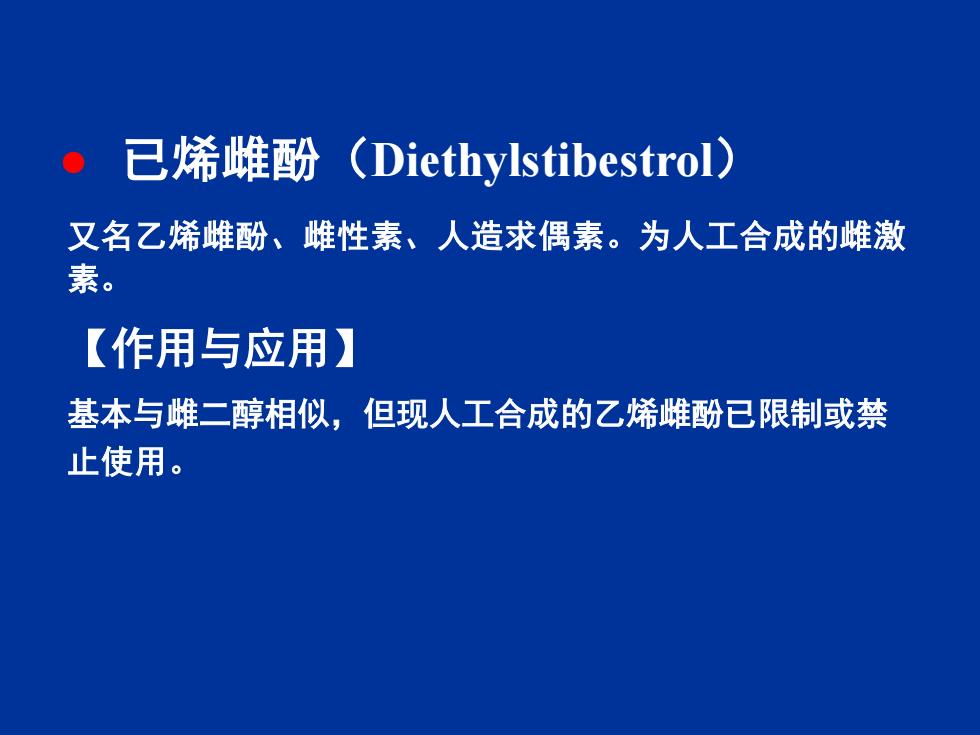 ● 已烯雌酚（Diethylstibestrol）

又名乙烯雌酚、雌性素、人造求偶素。为人工合成的雌激素。

【作用与应用】

基本与雌二醇相似，但现人工合成的乙烯雌酚已限制或禁止使用。